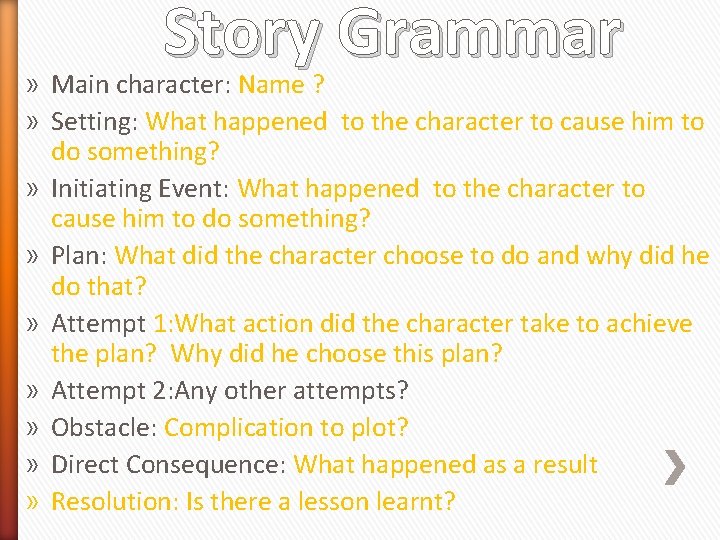 Story Grammar

» Main character: Name ?
» Setting: What happened to the character to cause him to do something?
» Initiating Event: What happened to the character to cause him to do something?
» Plan: What did the character choose to do and why did he do that?
» Attempt 1:What action did the character take to achieve the plan? Why did he choose this plan?
» Attempt 2:Any other attempts?
» Obstacle: Complication to plot?
» Direct Consequence: What happened as a result
» Resolution: Is there a lesson learnt?